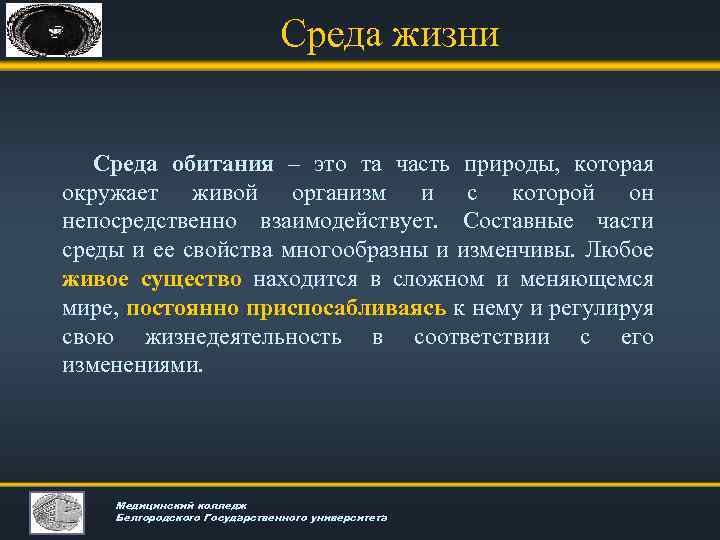 Среда жизни

Среда обитания – это та часть природы, которая окружает живой организм и с которой он непосредственно взаимодействует. Составные части среды и ее свойства многообразны и изменчивы. Любое живое существо находится в сложном и меняющемся мире, постоянно приспосабливаясь к нему и регулируя свою жизнедеятельность в соответствии с его изменениями.

Медицинский колледж
Белгородского Государственного университета